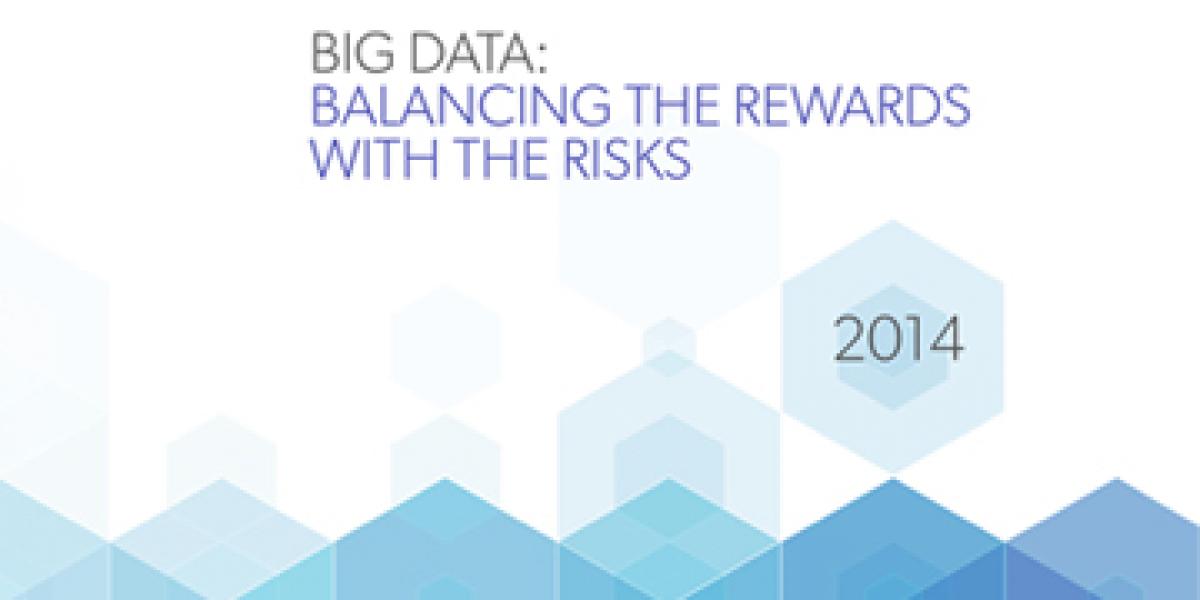 BIG DATA:
BALANCING THE REWARDS WITH THE RISKS

2014